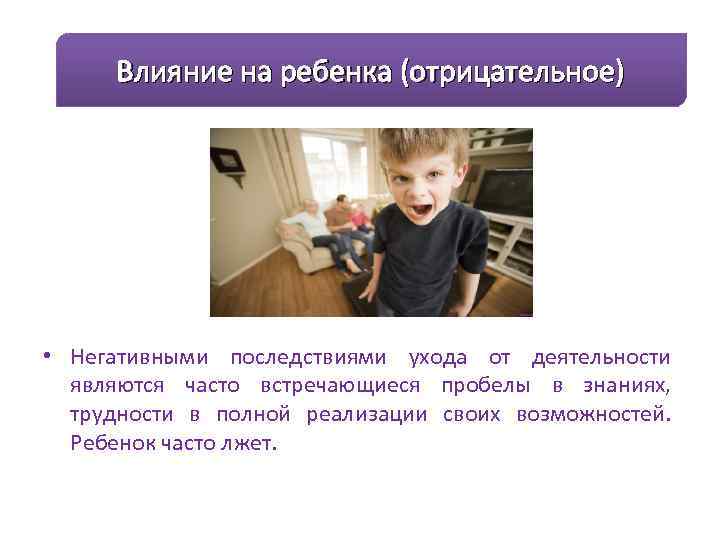 Влияние на ребенка (отрицательное)

• Негативными последствиями ухода от деятельности являются часто встречающиеся пробелы в знаниях, трудности в полной реализации своих возможностей. Ребенок часто лжет.